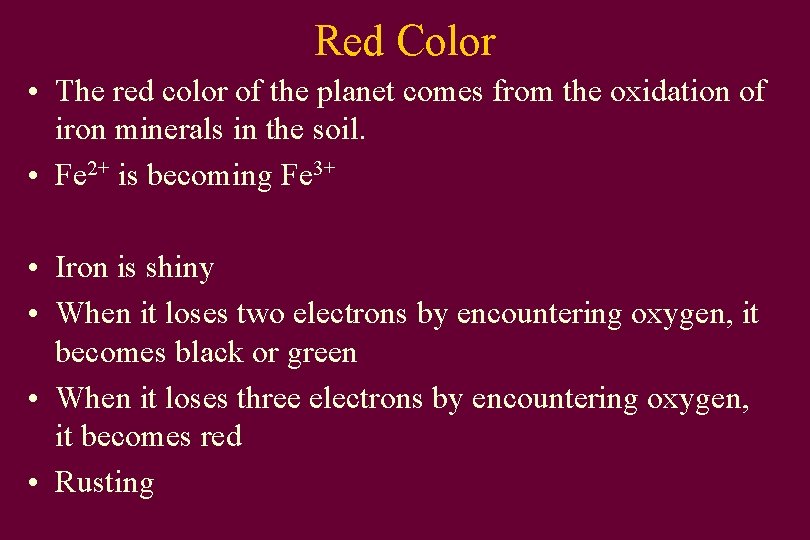 Red Color

• The red color of the planet comes from the oxidation of iron minerals in the soil.
• $Fe^{2+}$ is becoming $Fe^{3+}$

• Iron is shiny
• When it loses two electrons by encountering oxygen, it becomes black or green
• When it loses three electrons by encountering oxygen, it becomes red
• Rusting